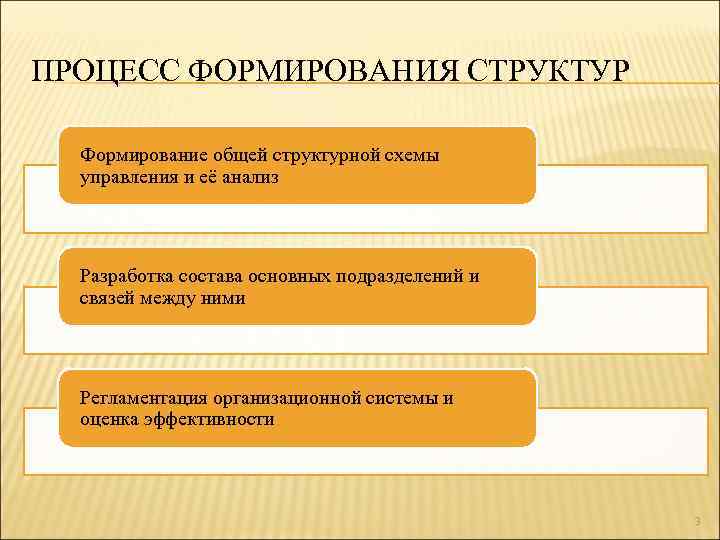 ПРОЦЕСС ФОРМИРОВАНИЯ СТРУКТУР

Формирование общей структурной схемы управления и её анализ

Разработка состава основных подразделений и связей между ними

Регламентация организационной системы и оценка эффективности

3